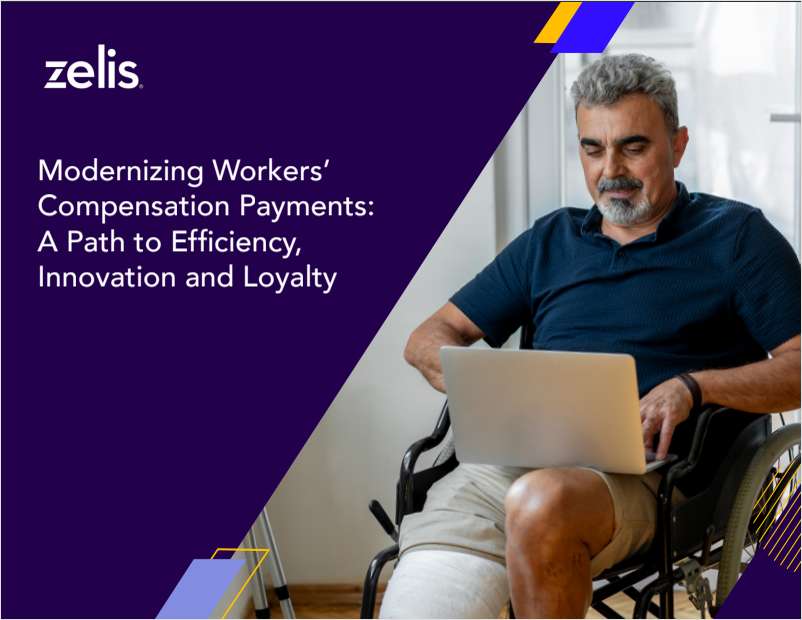 zelis.

Modernizing Workers' Compensation Payments: A Path to Efficiency, Innovation and Loyalty